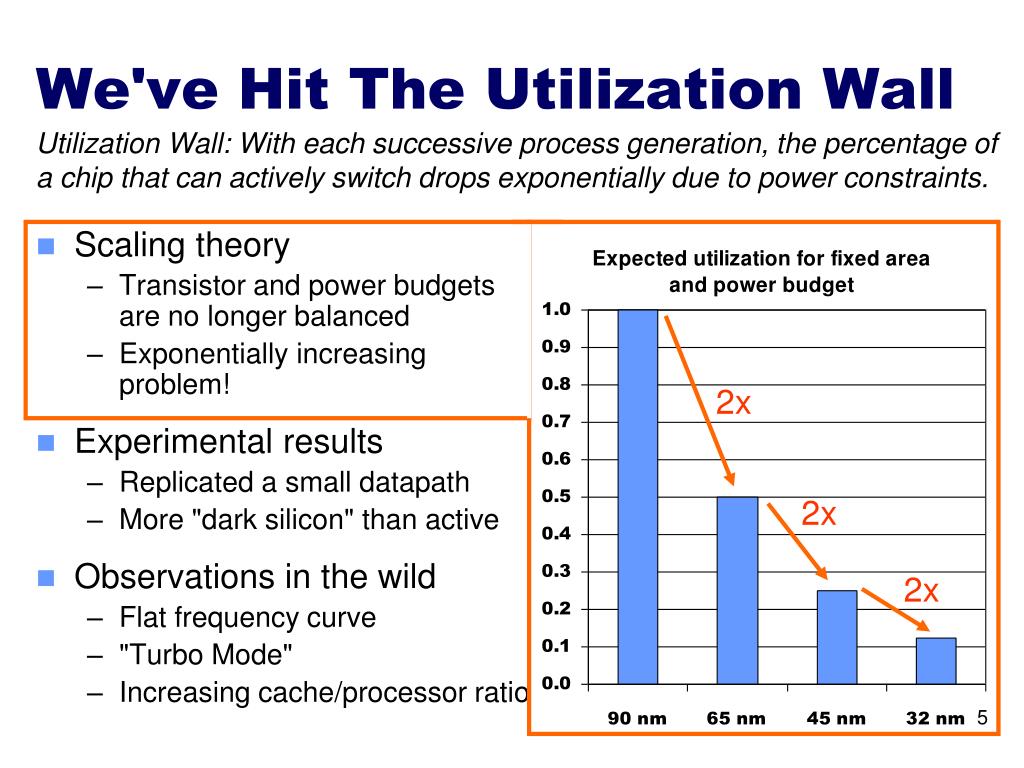 We've Hit The Utilization Wall

Utilization Wall: With each successive process generation, the percentage of a chip that can actively switch drops exponentially due to power constraints.

Scaling theory
– Transistor and power budgets are no longer balanced
– Exponentially increasing problem!

Experimental results
– Replicated a small datapath
– More "dark silicon" than active

Observations in the wild
– Flat frequency curve
– "Turbo Mode"
– Increasing cache/processor ratio

Expected utilization for fixed area and power budget

1.0
0.9
0.8
0.7
0.6
0.5
0.4
0.3
0.2
0.1
0.0

2x
2x
2x

90 nm
65 nm
45 nm
32 nm

5